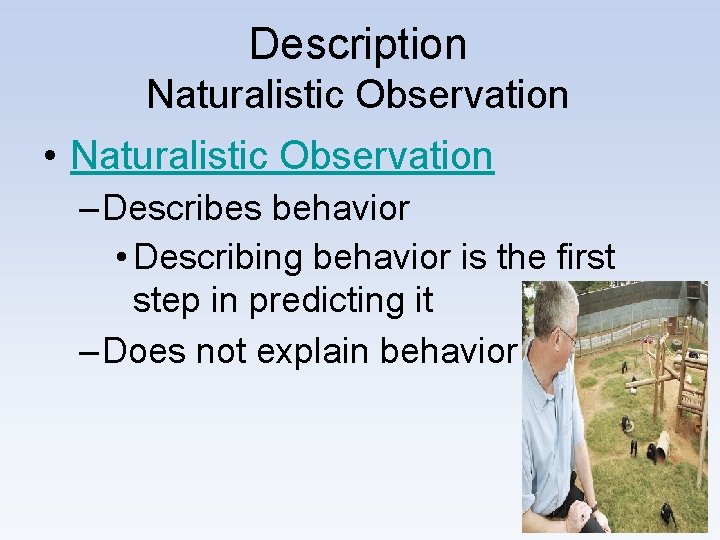 Description
Naturalistic Observation

• Naturalistic Observation
– Describes behavior
• Describing behavior is the first step in predicting it
– Does not explain behavior